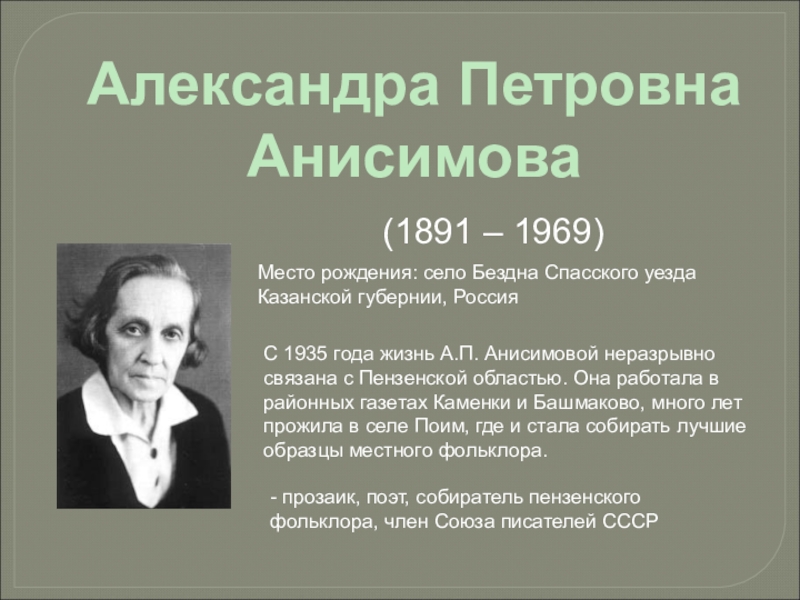 Александра Петровна Анисимова

(1891 – 1969)

Место рождения: село Бездна Спасского уезда Казанской губернии, Россия

С 1935 года жизнь А.П. Анисимовой неразрывно связана с Пензенской областью. Она работала в районных газетах Каменки и Башмаково, много лет прожила в селе Поим, где и стала собирать лучшие образцы местного фольклора.

- прозаик, поэт, собиратель пензенского фольклора, член Союза писателей СССР